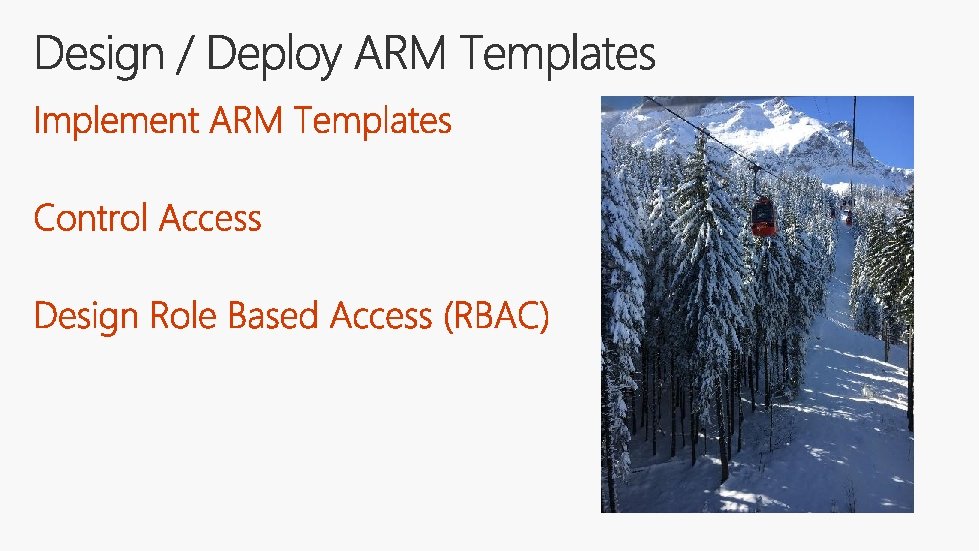 Design / Deploy ARM Templates

Implement ARM Templates

Control Access

Design Role Based Access (RBAC)